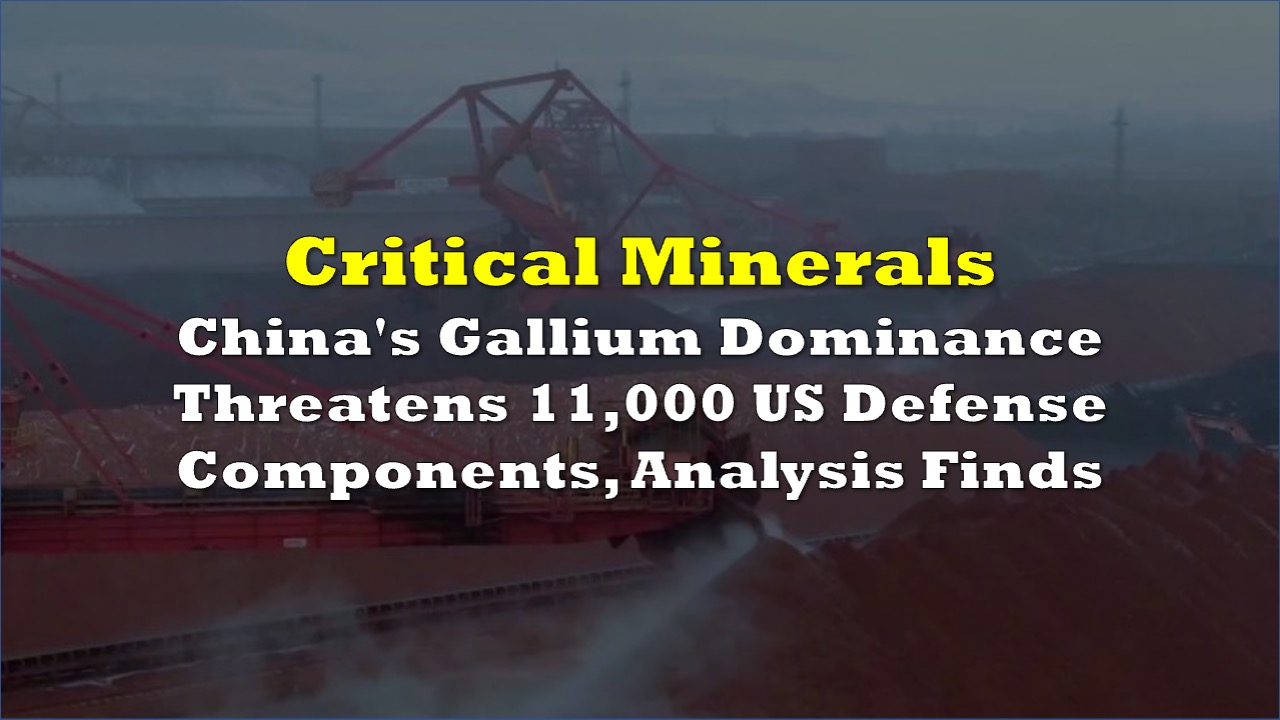 Critical Minerals

China's Gallium Dominance Threatens 11,000 US Defense Components, Analysis Finds